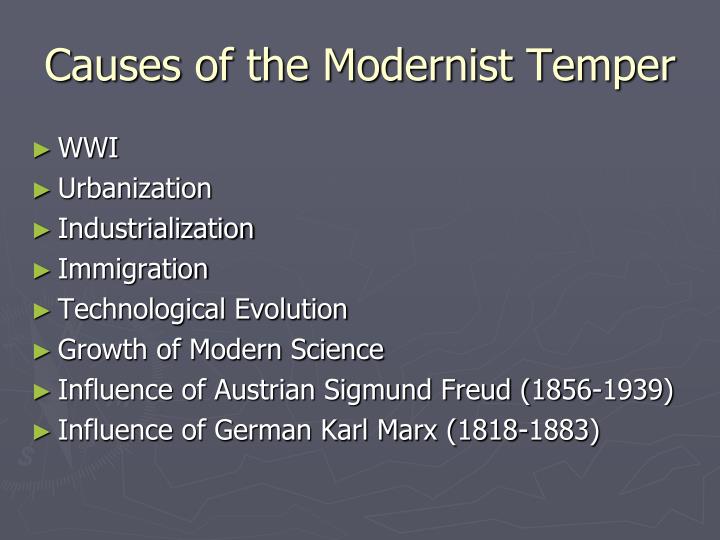 Causes of the Modernist Temper

► WWI
► Urbanization
► Industrialization
► Immigration
► Technological Evolution
► Growth of Modern Science
► Influence of Austrian Sigmund Freud (1856-1939)
► Influence of German Karl Marx (1818-1883)